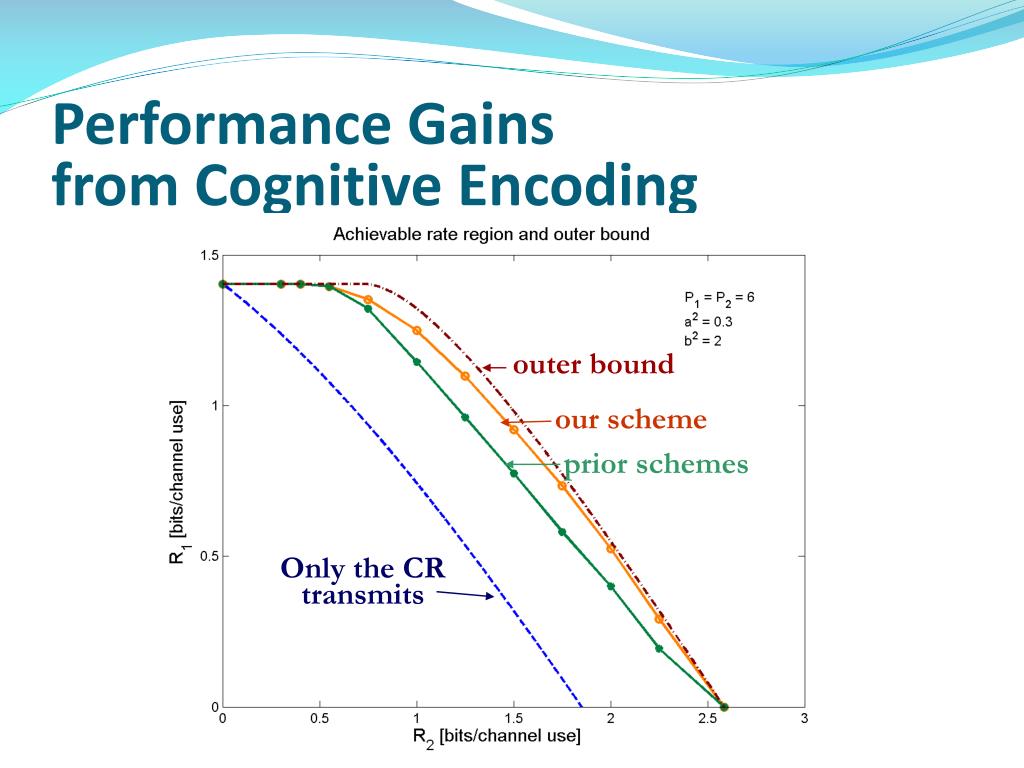 Performance Gains from Cognitive Encoding

Achievable rate region and outer bound

$P_1 = P_2 = 6$
$a^2 = 0.3$
$b^2 = 2$

outer bound
our scheme
prior schemes
Only the CR transmits

$R_1$ [bits/channel use]

1.5
1
0.5
0

0
0.5
1
1.5
2
2.5
3

$R_2$ [bits/channel use]